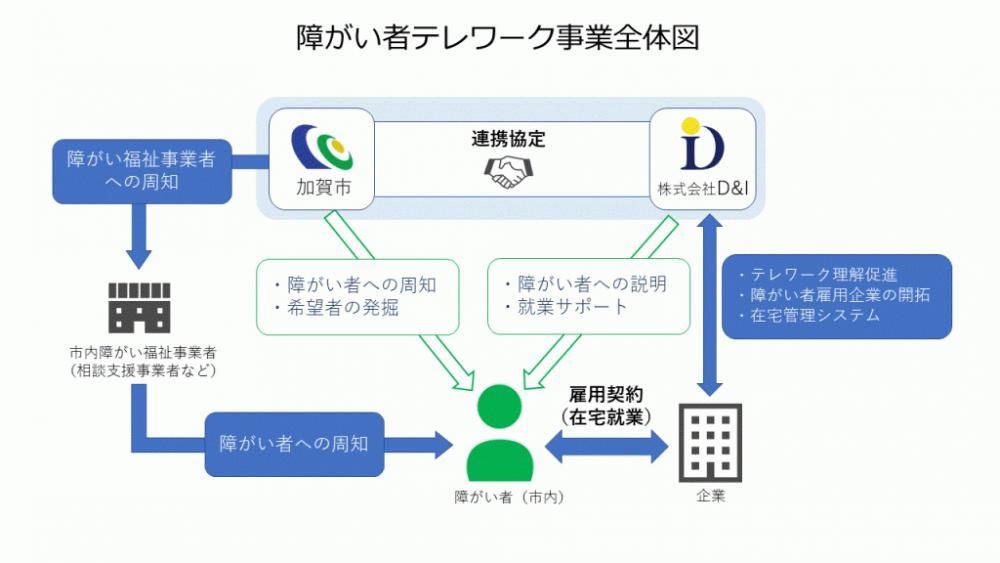 障がい者テレワーク事業全体図

障がい福祉事業者への周知

加賀市

連携協定

株式会社D&I

・障がい者への周知
・希望者の発掘

・障がい者への説明
・就業サポート

・テレワーク理解促進
・障がい者雇用企業の開拓
・在宅管理システム

市内障がい福祉事業者
（相談支援事業者など）

障がい者への周知

雇用契約
（在宅就業）

障がい者（市内）

企業